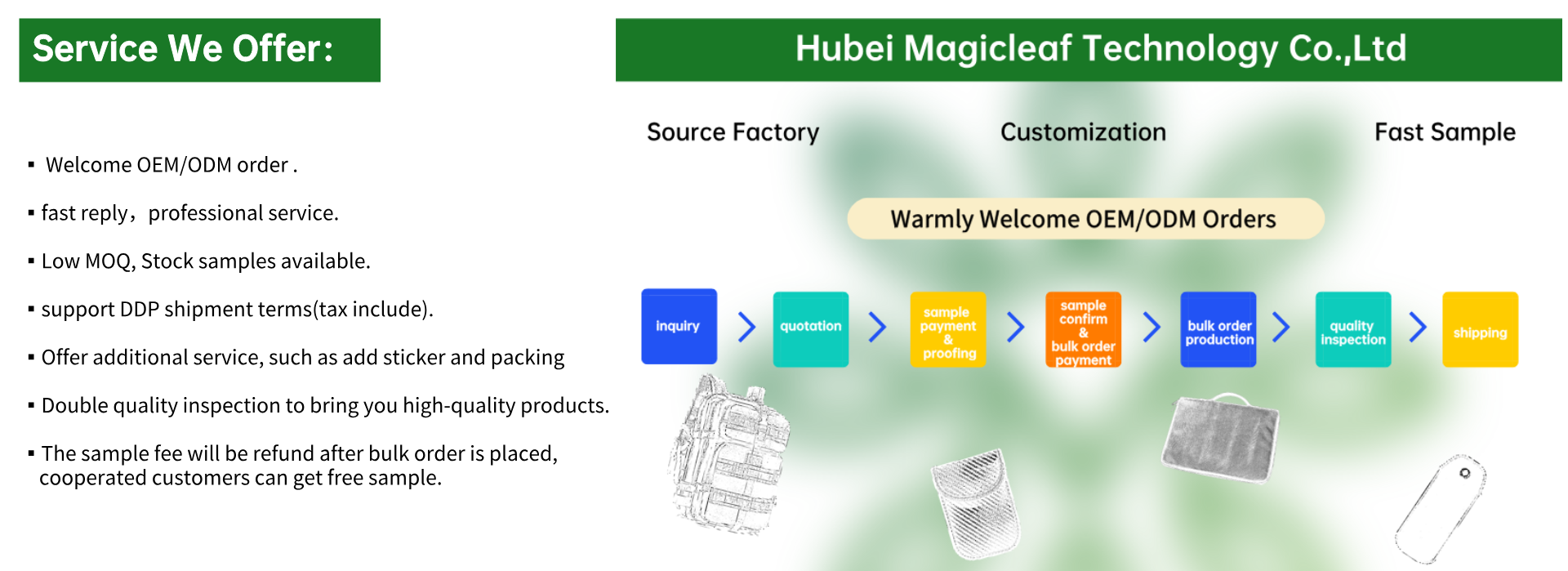 Service We Offer:

▪ Welcome OEM/ODM order .

▪ fast reply，professional service.

▪ Low MOQ, Stock samples available.

▪ support DDP shipment terms(tax include).

▪ Offer additional service, such as add sticker and packing

▪ Double quality inspection to bring you high-quality products.

▪ The sample fee will be refund after bulk order is placed, cooperated customers can get free sample.

Hubei Magicleaf Technology Co.,Ltd

Source Factory

Customization

Fast Sample

Warmly Welcome OEM/ODM Orders

inquiry

quotation

sample payment & proofing

sample confirm & bulk order payment

bulk order production

quality inspection

shipping